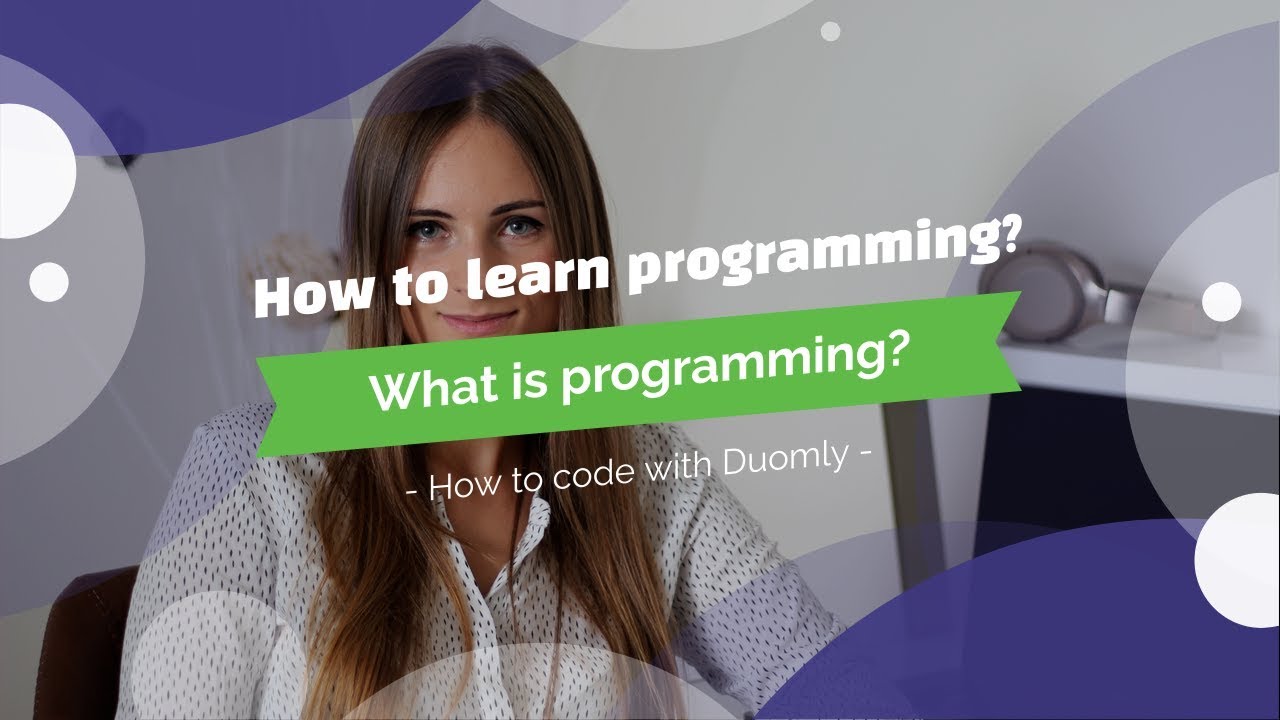 How to learn programming?

What is programming?

- How to code with Duomly -